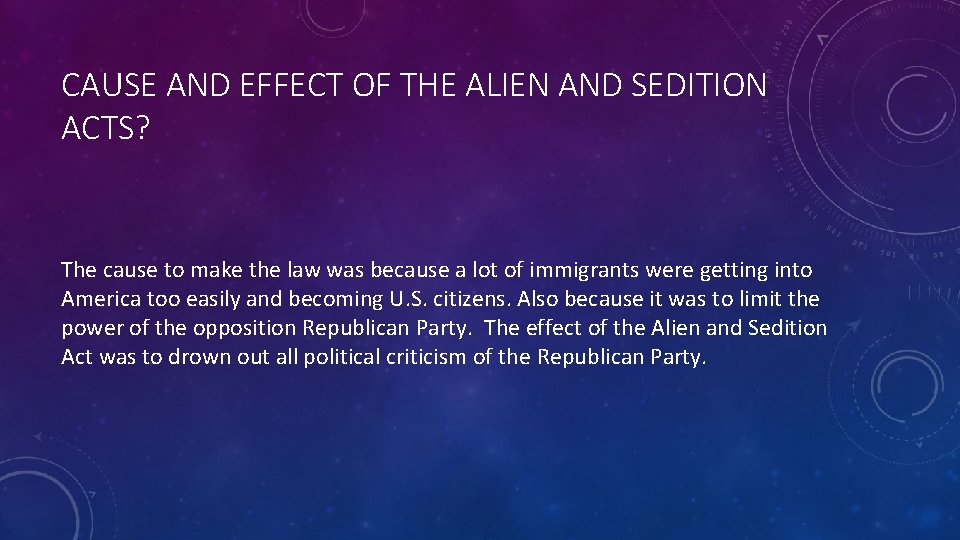 CAUSE AND EFFECT OF THE ALIEN AND SEDITION ACTS?

The cause to make the law was because a lot of immigrants were getting into America too easily and becoming U.S. citizens. Also because it was to limit the power of the opposition Republican Party. The effect of the Alien and Sedition Act was to drown out all political criticism of the Republican Party.